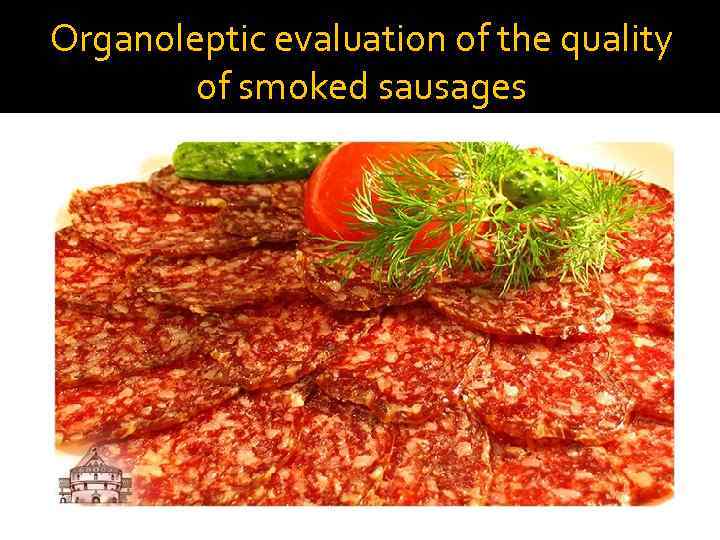 Organoleptic evaluation of the quality of smoked sausages